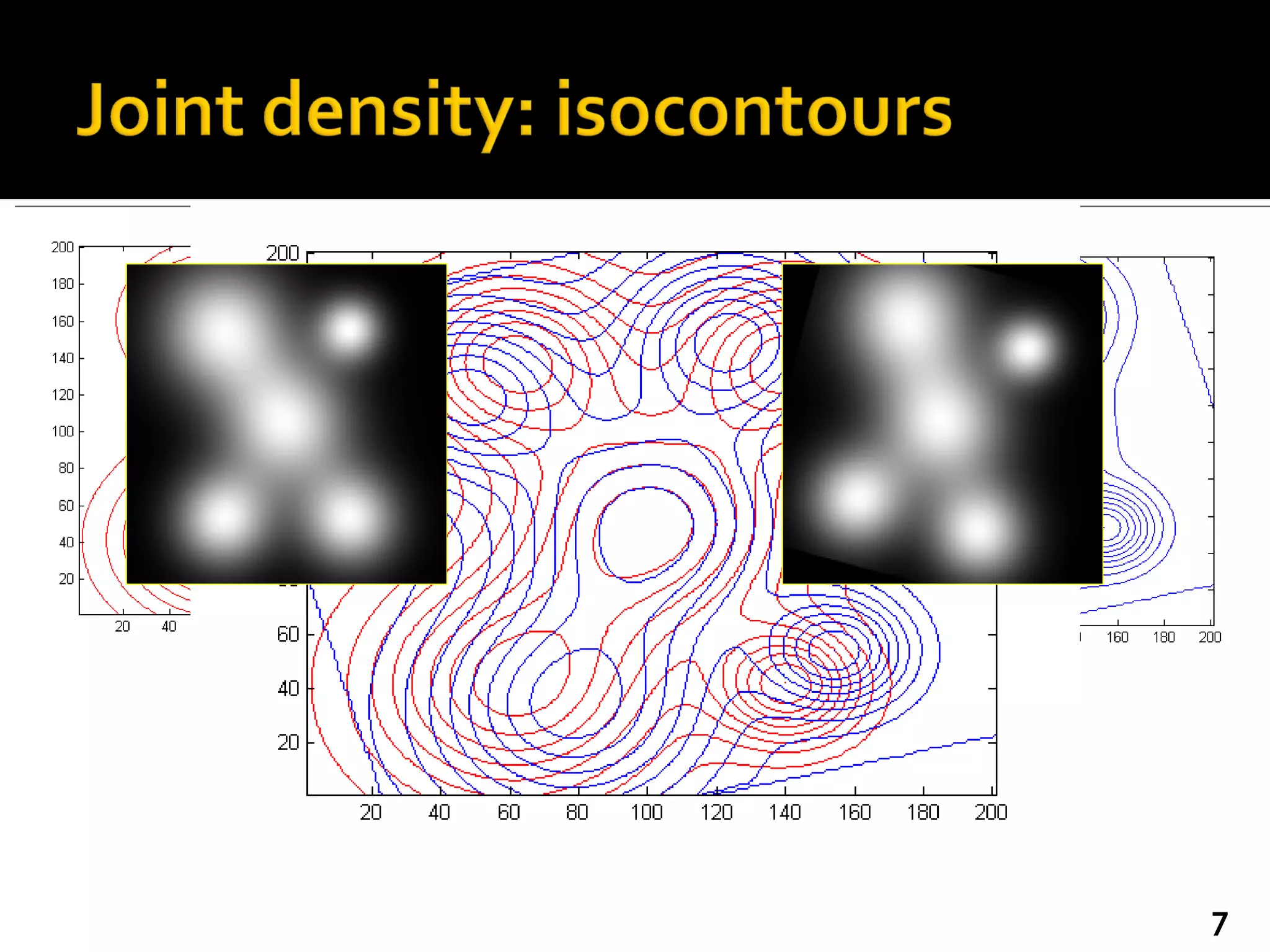 Joint density: isocontours

200
180
160
140
120
100
80
60
40
20
20 40

200
60
40
20
20 40 60 80 100 120 140 160 180 200

160 180 200

7